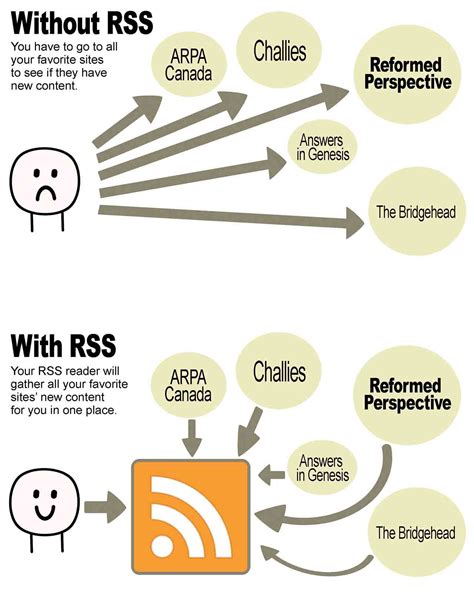 Without RSS

You have to go to all your favorite sites to see if they have new content.

ARPA Canada

Challies

Reformed Perspective

Answers in Genesis

The Bridgehead

With RSS

Your RSS reader will gather all your favorite sites' new content for you in one place.

ARPA Canada

Challies

Reformed Perspective

Answers in Genesis

The Bridgehead